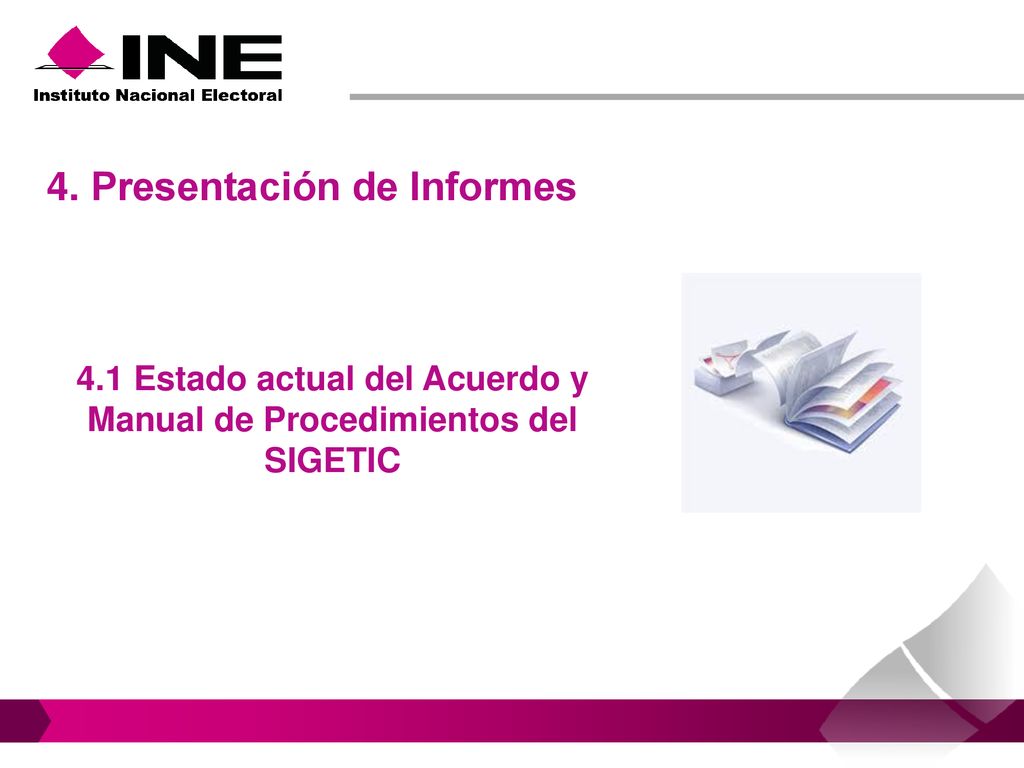 INE
Instituto Nacional Electoral

4. Presentación de Informes

4.1 Estado actual del Acuerdo y Manual de Procedimientos del SIGETIC